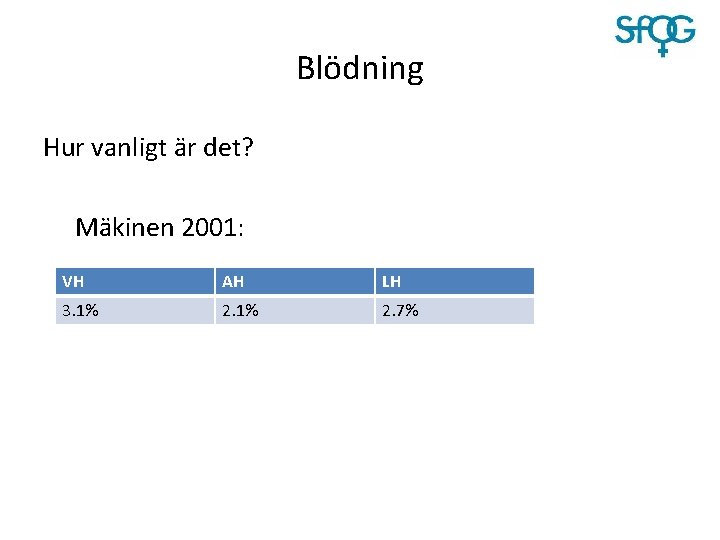 SFOG

Blödning

Hur vanligt är det?

Mäkinen 2001:

| VH | AH | LH |
|---|---|---|
| 3.1% | 2.1% | 2.7% |